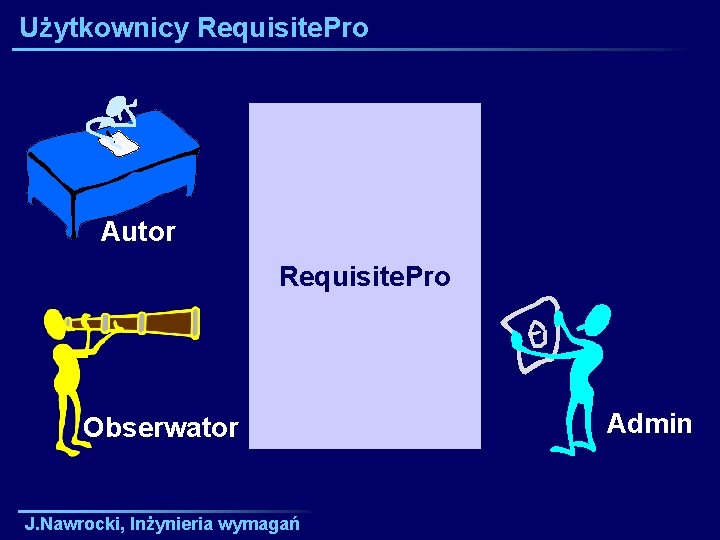 Użytkownicy RequisitePro

Autor

RequisitePro

Obserwator

Admin

J.Nawrocki, Inżynieria wymagań